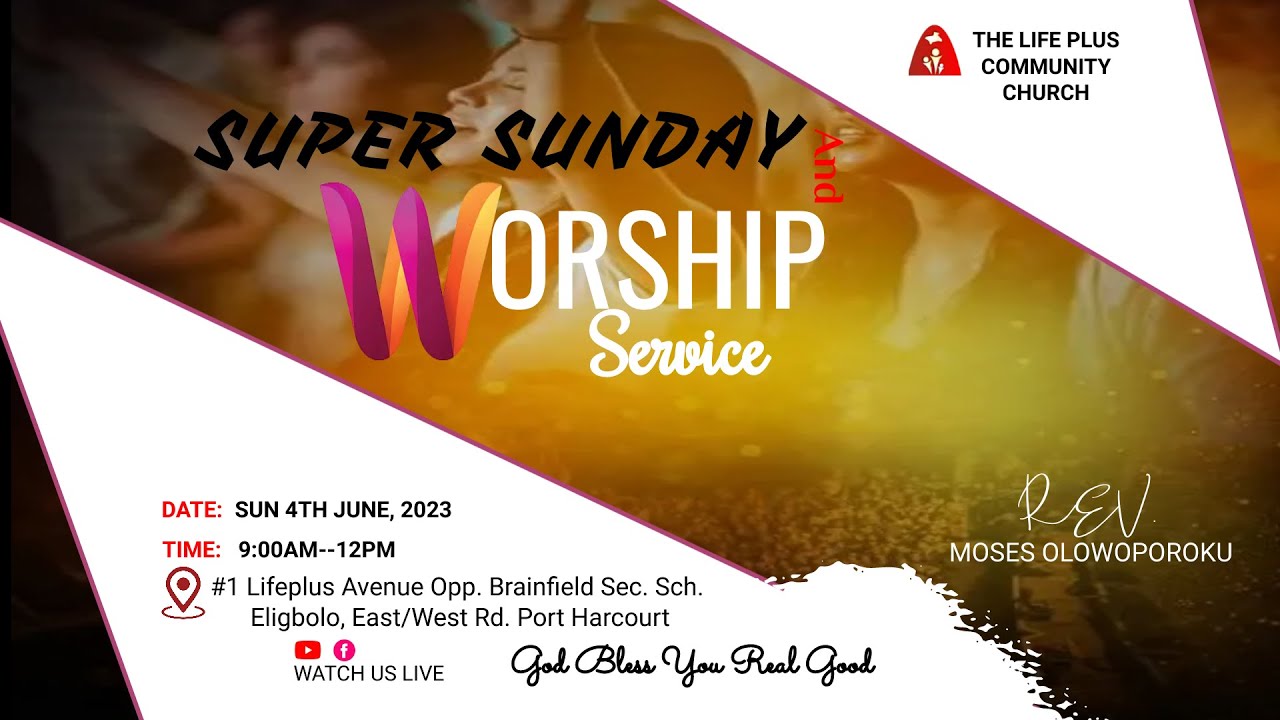 THE LIFE PLUS COMMUNITY CHURCH

SUPER SUNDAY And WORSHIP Service

DATE: SUN 4TH JUNE, 2023

TIME: 9:00AM--12PM

#1 Lifeplus Avenue Opp. Brainfield Sec. Sch. Eligbolo, East/West Rd. Port Harcourt

WATCH US LIVE

God Bless You Real Good

REV. MOSES OLOWOPOROKU